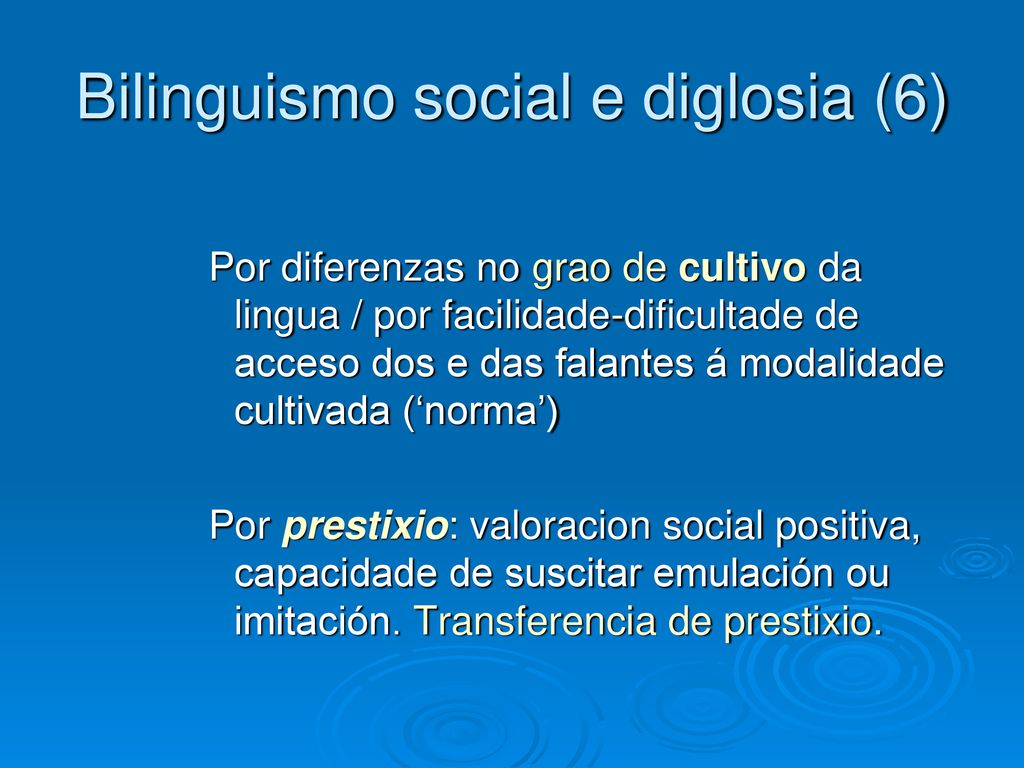 Bilinguismo social e diglosia (6)

Por diferenzas no grao de cultivo da lingua / por facilidade-dificultade de acceso dos e das falantes á modalidade cultivada (‘norma’)

Por prestixio: valoracion social positiva, capacidade de suscitar emulación ou imitación. Transferencia de prestixio.